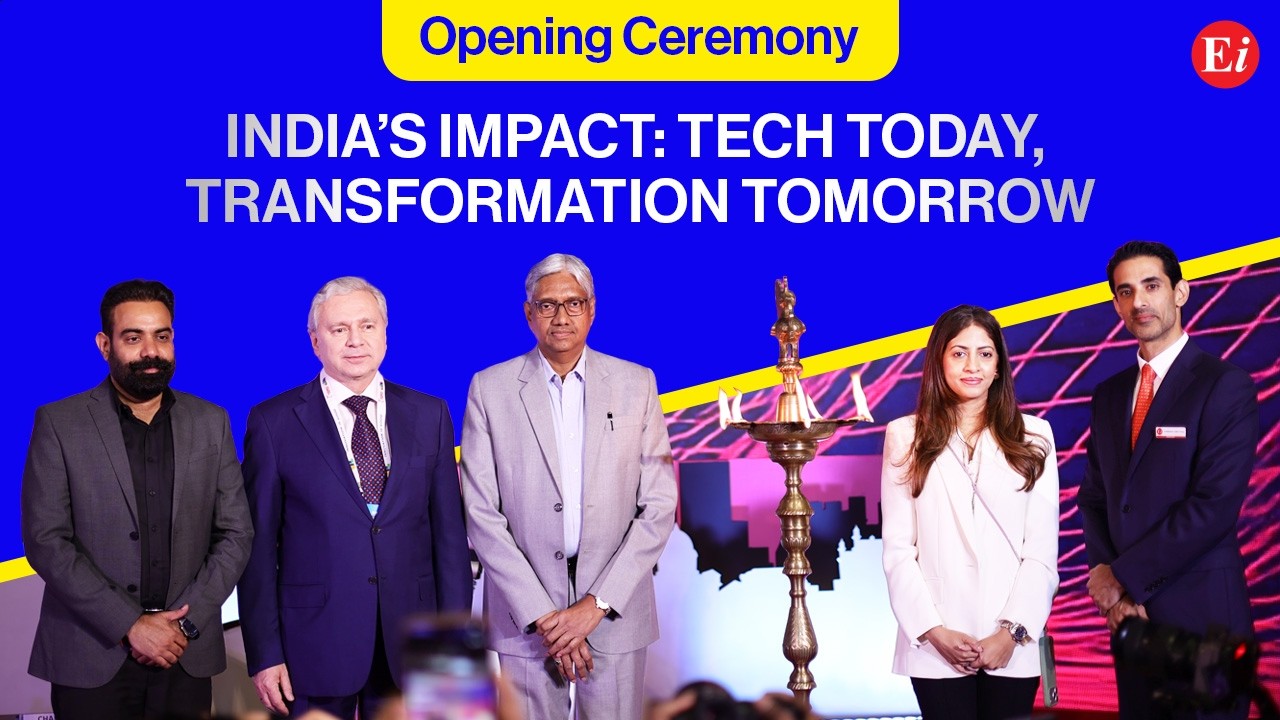 Opening Ceremony

Ei

INDIA'S IMPACT: TECH TODAY, TRANSFORMATION TOMORROW